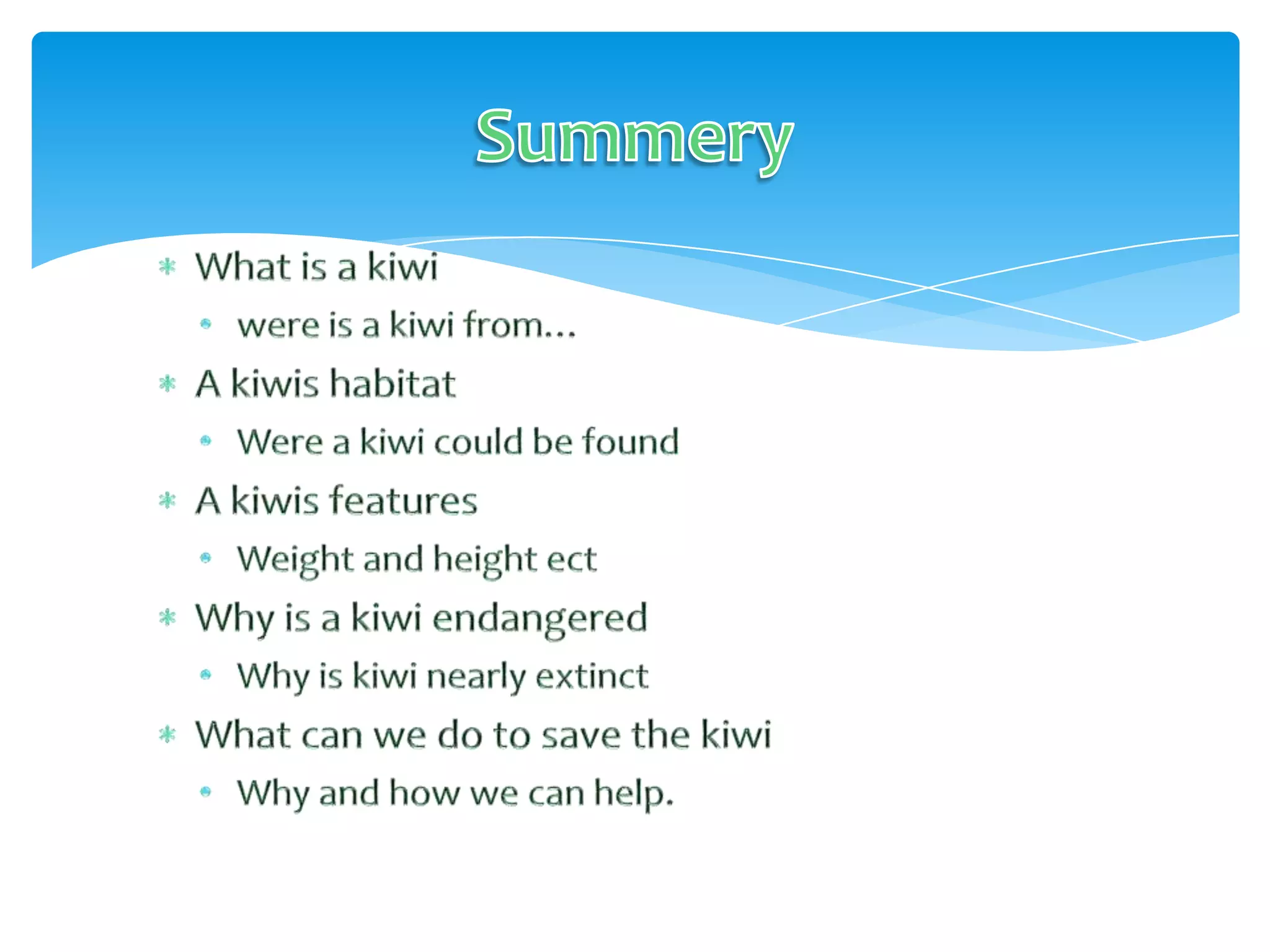 Summery

* What is a kiwi
  • were is a kiwi from…
* A kiwis habitat
  • Were a kiwi could be found
* A kiwis features
  • Weight and height ect
* Why is a kiwi endangered
  • Why is kiwi nearly extinct
* What can we do to save the kiwi
  • Why and how we can help.